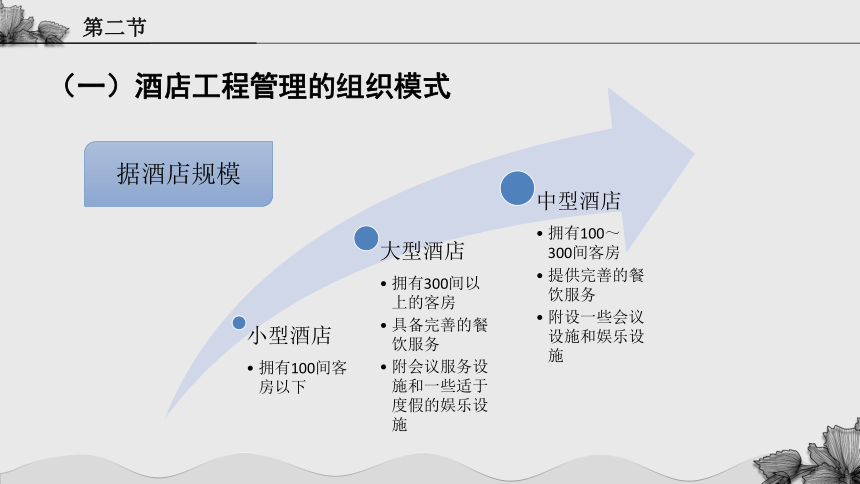 第二节

（一）酒店工程管理的组织模式

据酒店规模

小型酒店

• 拥有100间客房以下

大型酒店

• 拥有300间以上的客房
• 具备完善的餐饮服务
• 附会议服务设施和一些适于度假的娱乐设施

中型酒店

• 拥有100～300间客房
• 提供完善的餐饮服务
• 附设一些会议设施和娱乐设施